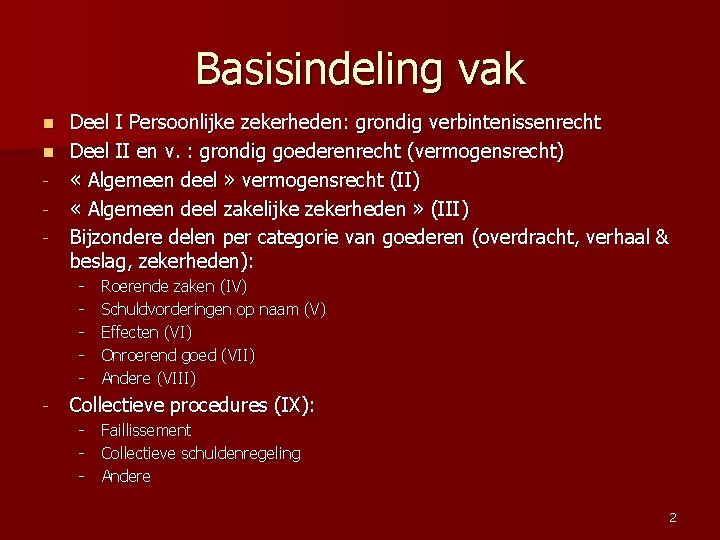 Basisindeling vak

- Deel I Persoonlijke zekerheden: grondig verbintenissenrecht
- Deel II en v. : grondig goederenrecht (vermogensrecht)
- « Algemeen deel » vermogensrecht (II)
- « Algemeen deel zakelijke zekerheden » (III)
- Bijzondere delen per categorie van goederen (overdracht, verhaal & beslag, zekerheden):
  - Roerende zaken (IV)
  - Schuldvorderingen op naam (V)
  - Effecten (VI)
  - Onroerend goed (VII)
  - Andere (VIII)
- Collectieve procedures (IX):
  - Faillissement
  - Collectieve schuldenregeling
  - Andere

2